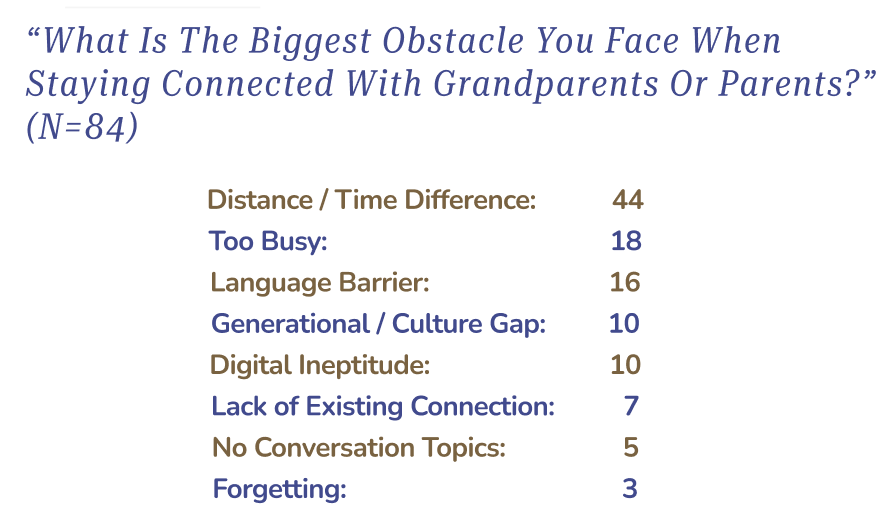 “What Is The Biggest Obstacle You Face When Staying Connected With Grandparents Or Parents?” (N=84)

| | |
|---|---|
| Distance / Time Difference: | 44 |
| Too Busy: | 18 |
| Language Barrier: | 16 |
| Generational / Culture Gap: | 10 |
| Digital Ineptitude: | 10 |
| Lack of Existing Connection: | 7 |
| No Conversation Topics: | 5 |
| Forgetting: | 3 |